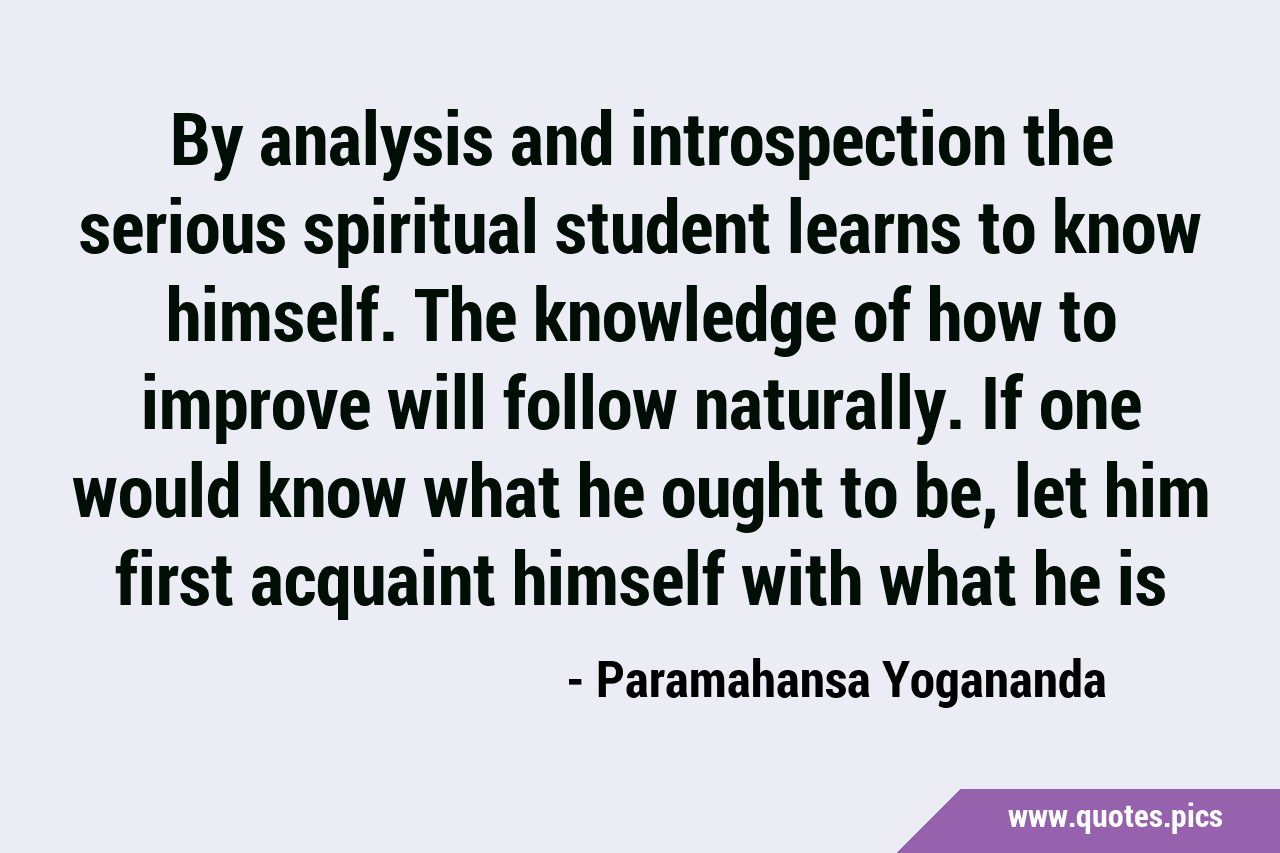 By analysis and introspection the serious spiritual student learns to know himself. The knowledge of how to improve will follow naturally. If one would know what he ought to be, let him first acquaint himself with what he is

- Paramahansa Yogananda

www.quotes.pics